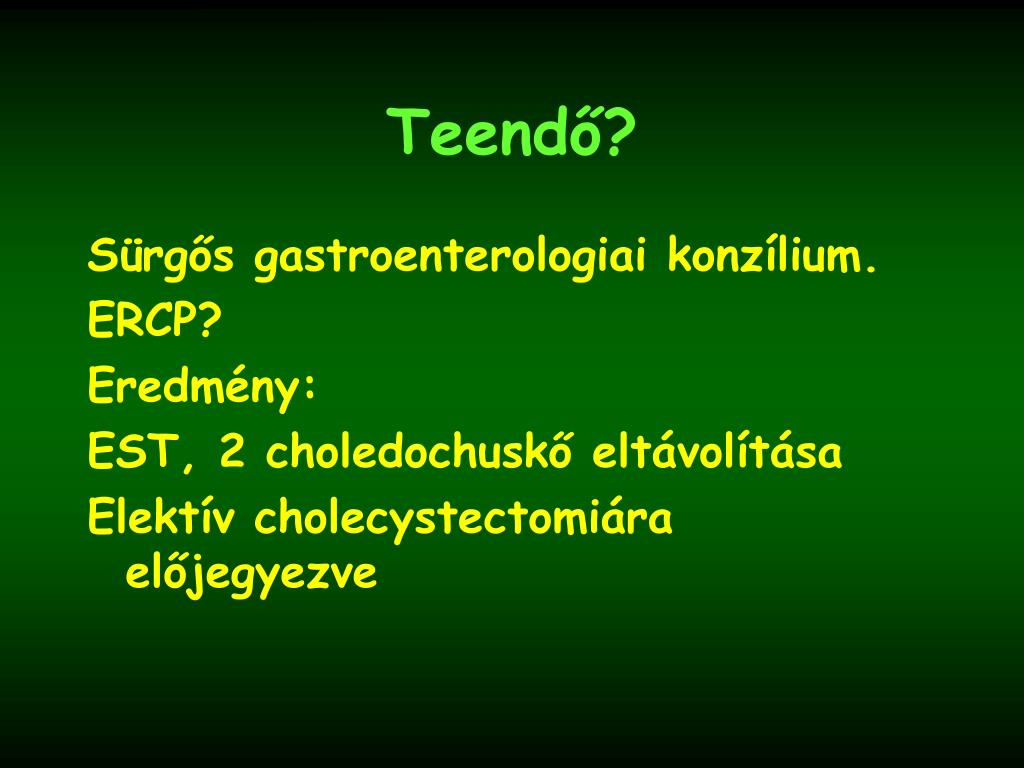 Teendő?

Sürgős gastroenterologiai konzílium.
ERCP?
Eredmény:
EST, 2 choledochuskő eltávolítása
Elektív cholecystectomiára előjegyezve